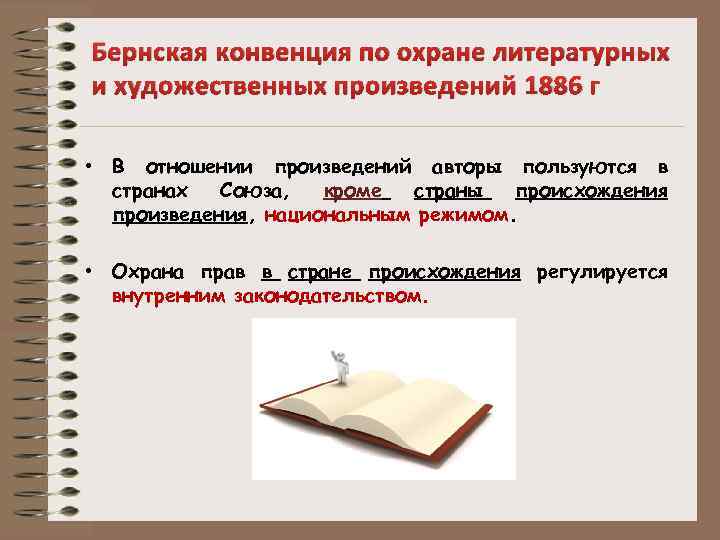 Бернская конвенция по охране литературных и художественных произведений 1886 г

• В отношении произведений авторы пользуются в странах Союза, кроме страны происхождения произведения, национальным режимом.

• Охрана прав в стране происхождения регулируется внутренним законодательством.